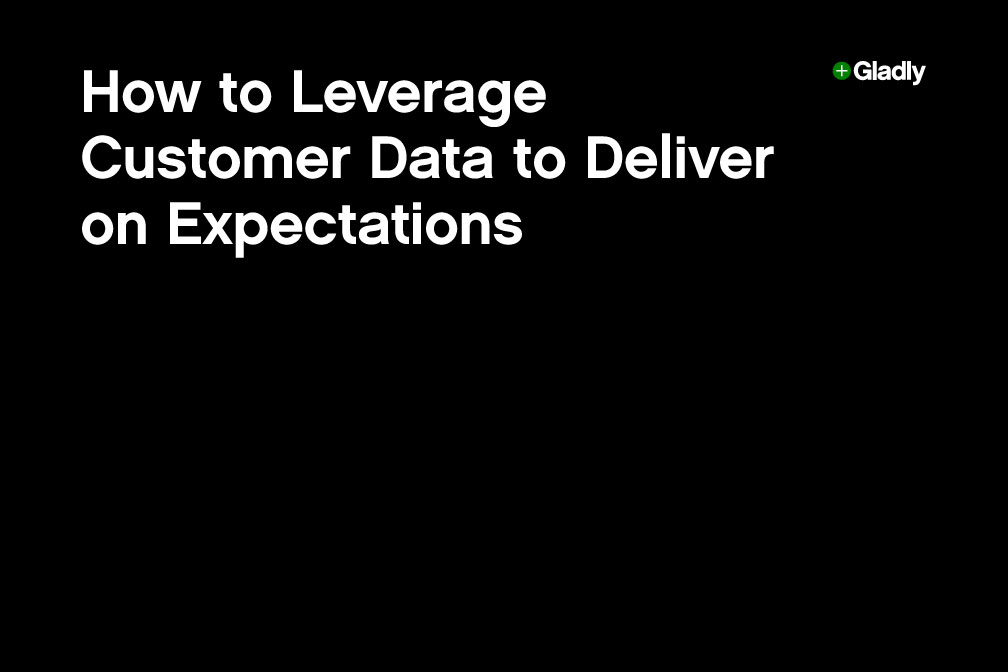 How to Leverage Customer Data to Deliver on Expectations

Gladly